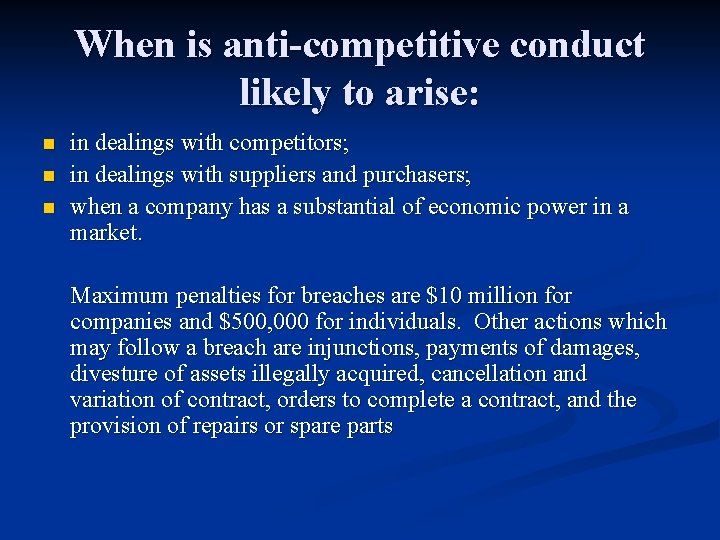 When is anti-competitive conduct likely to arise:

- in dealings with competitors;
- in dealings with suppliers and purchasers;
- when a company has a substantial of economic power in a market.

Maximum penalties for breaches are \$10 million for companies and \$500,000 for individuals. Other actions which may follow a breach are injunctions, payments of damages, divesture of assets illegally acquired, cancellation and variation of contract, orders to complete a contract, and the provision of repairs or spare parts